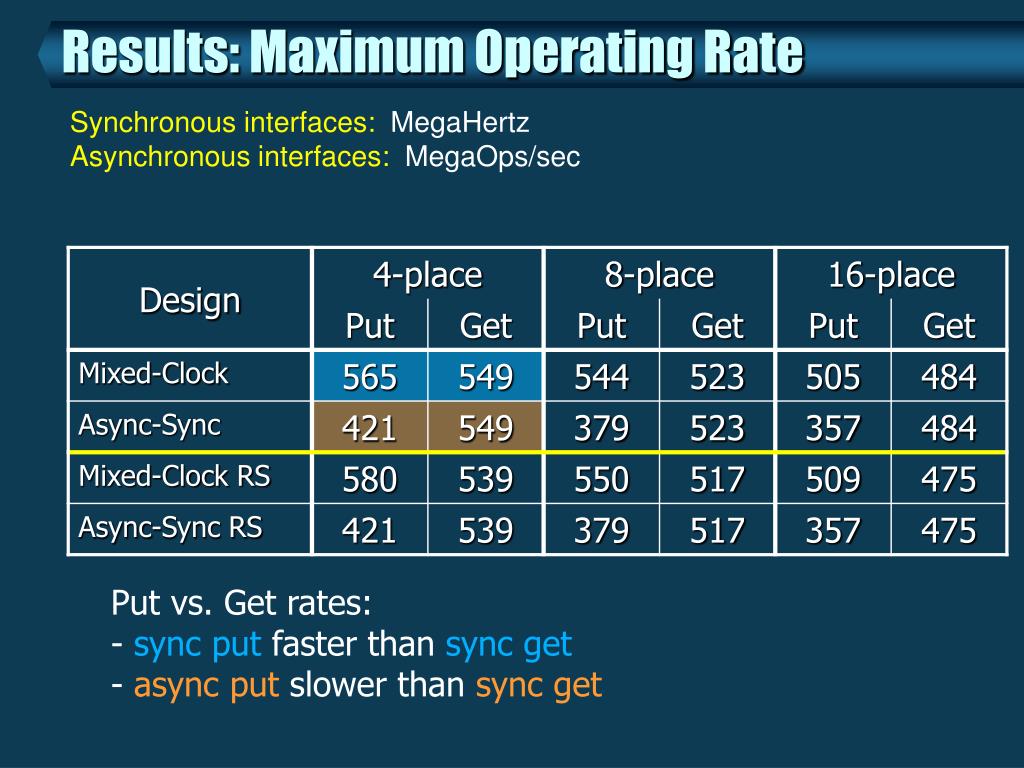 Results: Maximum Operating Rate

Synchronous interfaces: MegaHertz
Asynchronous interfaces: MegaOps/sec

| Design | 4-place Put | 4-place Get | 8-place Put | 8-place Get | 16-place Put | 16-place Get |
|---|---|---|---|---|---|---|
| Mixed-Clock | 565 | 549 | 544 | 523 | 505 | 484 |
| Async-Sync | 421 | 549 | 379 | 523 | 357 | 484 |
| Mixed-Clock RS | 580 | 539 | 550 | 517 | 509 | 475 |
| Async-Sync RS | 421 | 539 | 379 | 517 | 357 | 475 |

Put vs. Get rates:
- sync put faster than sync get
- async put slower than sync get